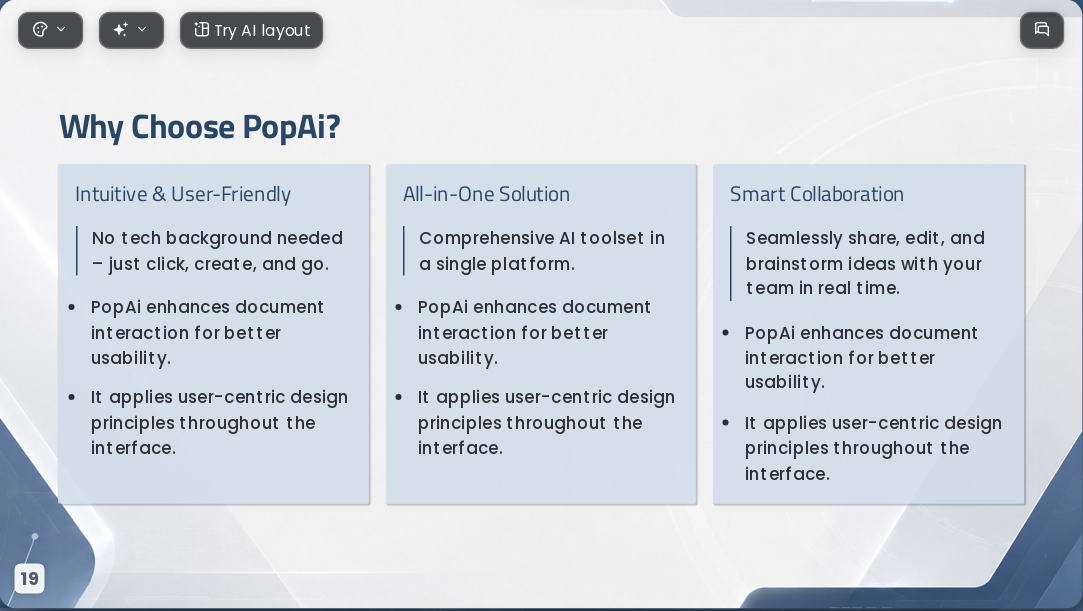 Try AI layout

Why Choose PopAi?

Intuitive & User-Friendly

No tech background needed – just click, create, and go.

- PopAi enhances document interaction for better usability.
- It applies user-centric design principles throughout the interface.

All-in-One Solution

Comprehensive AI toolset in a single platform.

- PopAi enhances document interaction for better usability.
- It applies user-centric design principles throughout the interface.

Smart Collaboration

Seamlessly share, edit, and brainstorm ideas with your team in real time.

- PopAi enhances document interaction for better usability.
- It applies user-centric design principles throughout the interface.

19